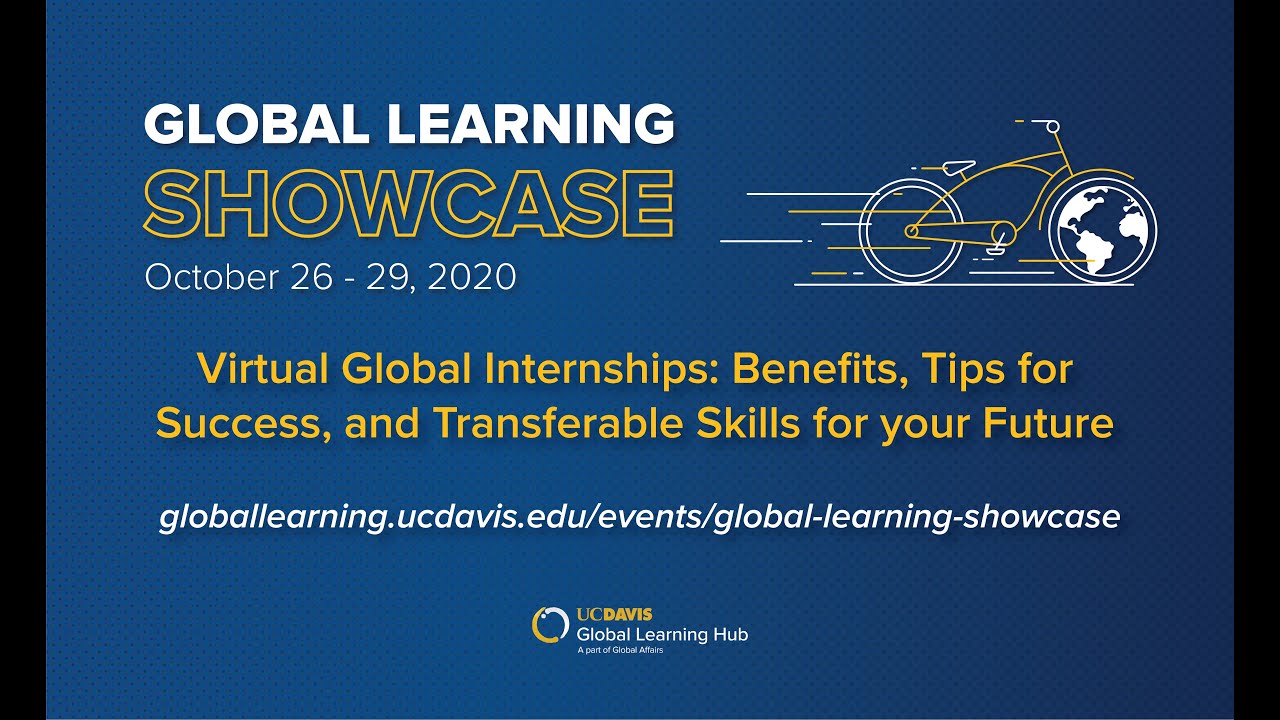 GLOBAL LEARNING
SHOWCASE
October 26 - 29, 2020

Virtual Global Internships: Benefits, Tips for Success, and Transferable Skills for your Future

globallearning.ucdavis.edu/events/global-learning-showcase

UCDAVIS
Global Learning Hub
A part of Global Affairs